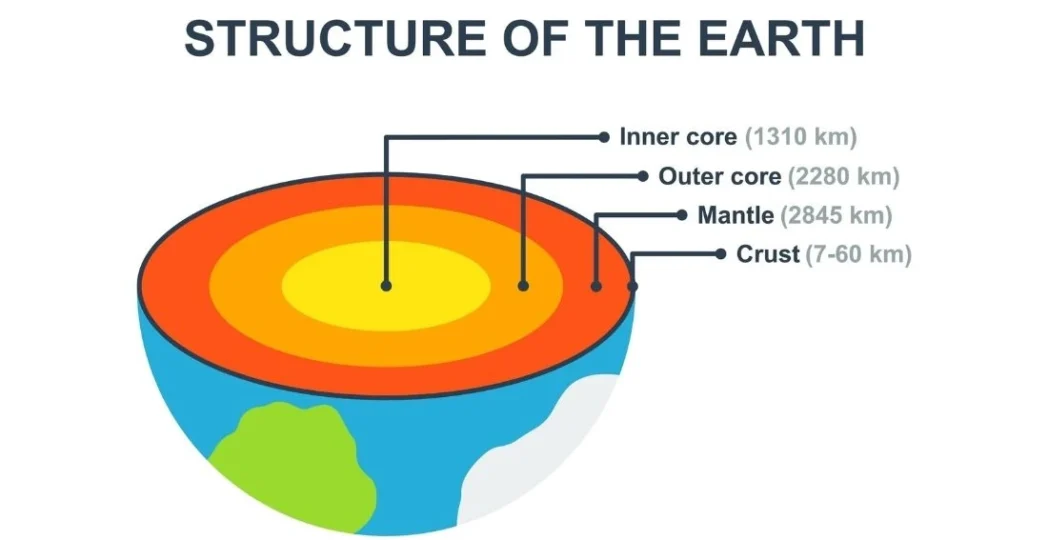 STRUCTURE OF THE EARTH

Inner core (1310 km)
Outer core (2280 km)
Mantle (2845 km)
Crust (7-60 km)